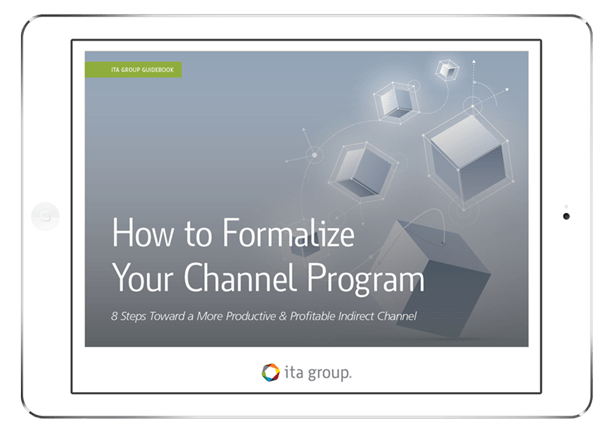 ITA GROUP GUIDEBOOK

How to Formalize Your Channel Program

8 Steps Toward a More Productive & Profitable Indirect Channel

ita group.